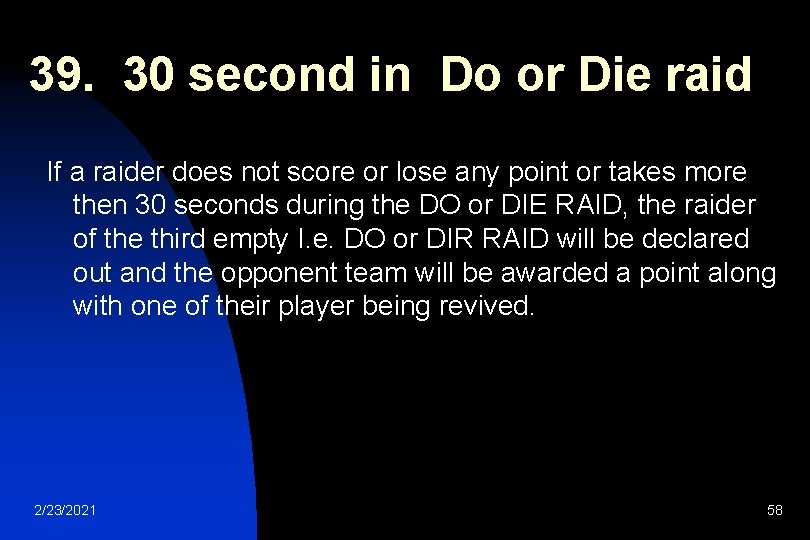 39. 30 second in Do or Die raid

If a raider does not score or lose any point or takes more then 30 seconds during the DO or DIE RAID, the raider of the third empty I.e. DO or DIR RAID will be declared out and the opponent team will be awarded a point along with one of their player being revived.

2/23/2021

58